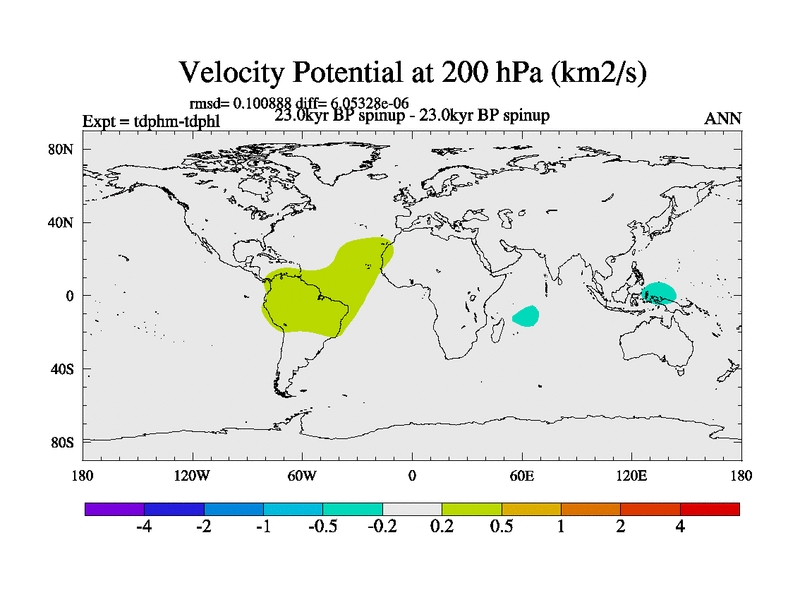 Velocity Potential at 200 hPa (km2/s)

rmsd= 0.100888 diff= 6.05328e-06

Expt = tdphm-tdphl

23.0kyr BP spinup - 23.0kyr BP spinup

ANN

80N
40N
0
40S
80S

180 120W 60W 0 60E 120E 180

-4 -2 -1 -0.5 -0.2 0.2 0.5 1 2 4